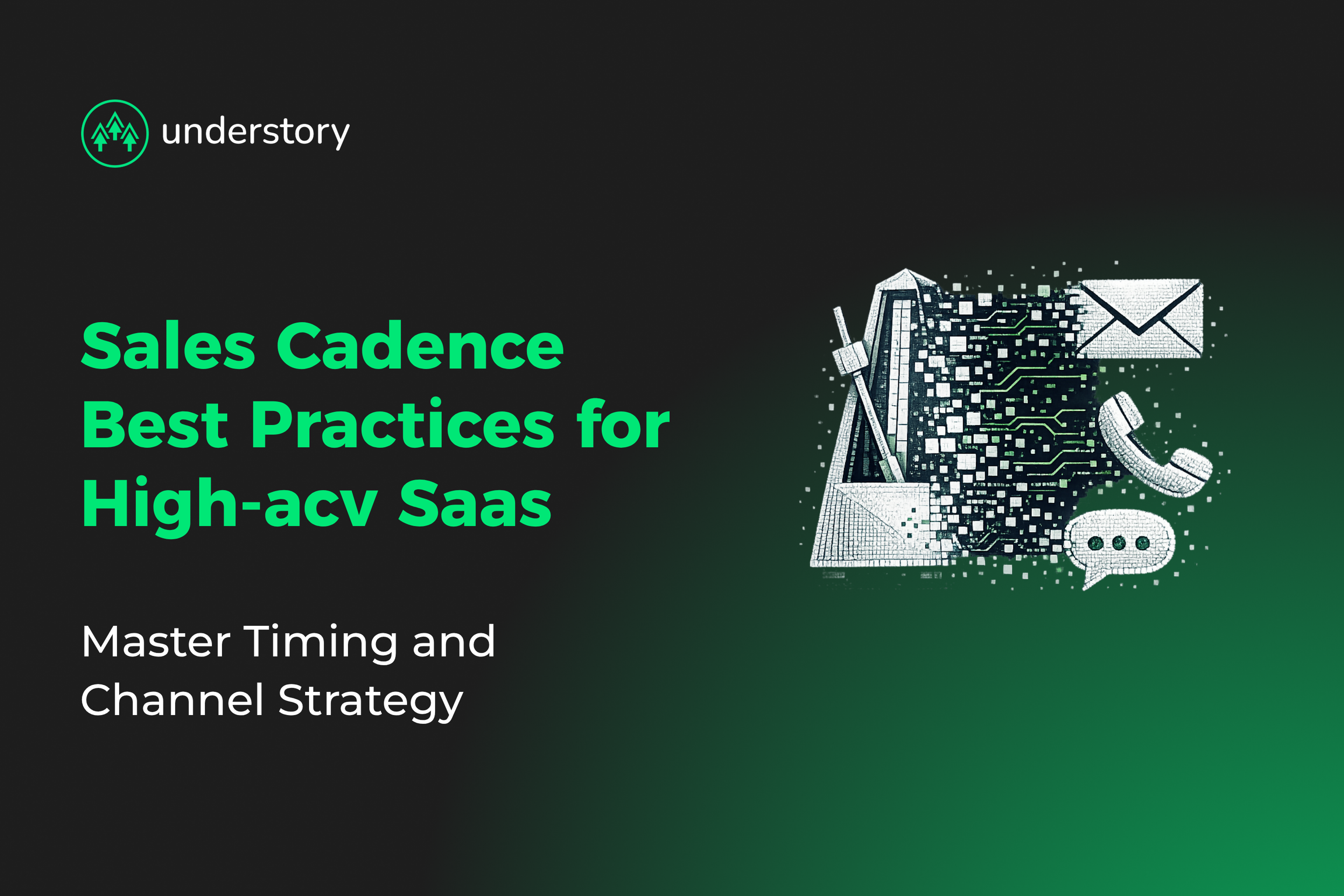 understory

Sales Cadence Best Practices for High-acv Saas

Master Timing and Channel Strategy